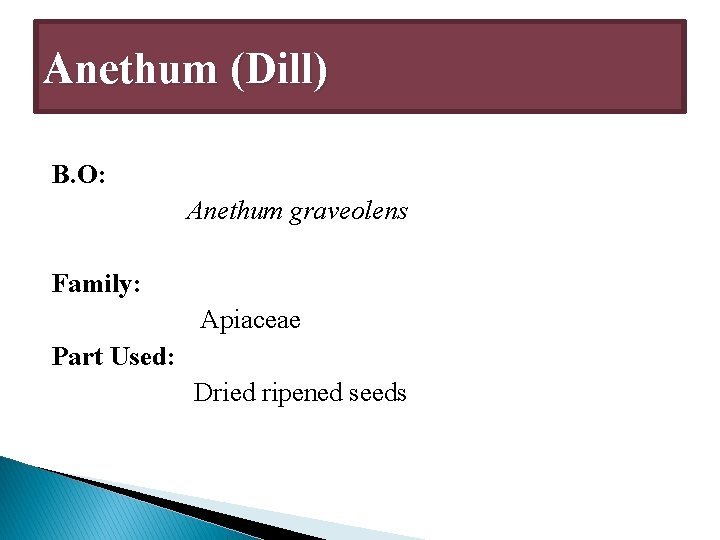 Anethum (Dill)

B.O:

Anethum graveolens

Family:

Apiaceae

Part Used:

Dried ripened seeds